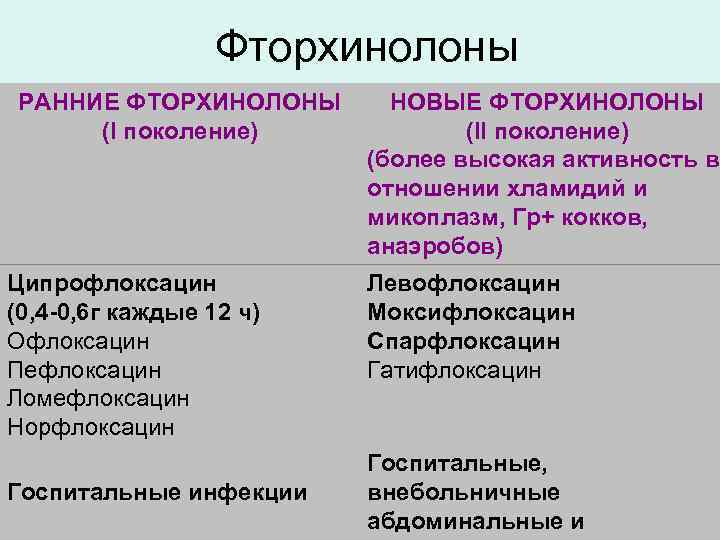 Фторхинолоны

| РАННИЕ ФТОРХИНОЛОНЫ (I поколение) | НОВЫЕ ФТОРХИНОЛОНЫ (II поколение) (более высокая активность в отношении хламидий и микоплазм, Гр+ кокков, анаэробов) |
|---|---|
| Ципрофлоксацин (0,4-0,6г каждые 12 ч) Офлоксацин Пефлоксацин Ломефлоксацин Норфлоксацин | Левофлоксацин Моксифлоксацин Спарфлоксацин Гатифлоксацин |
| Госпитальные инфекции | Госпитальные, внебольничные абдоминальные и |